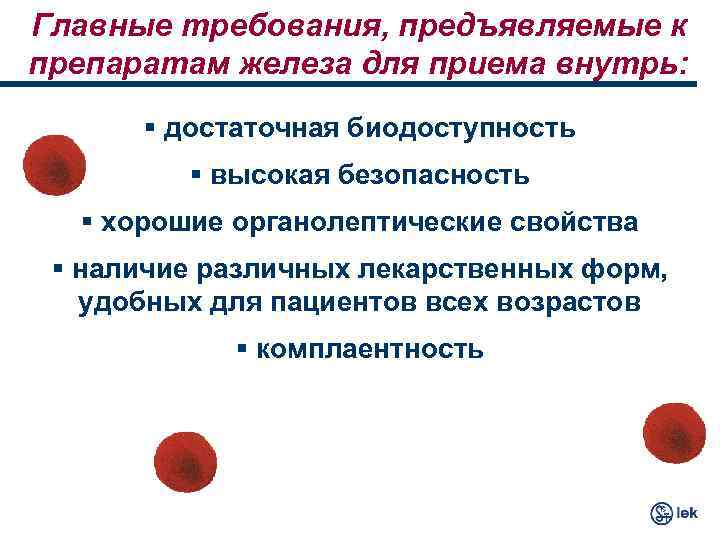 Главные требования, предъявляемые к препаратам железа для приема внутрь:

▪ достаточная биодоступность

▪ высокая безопасность

▪ хорошие органолептические свойства

▪ наличие различных лекарственных форм, удобных для пациентов всех возрастов

▪ комплаентность

lek